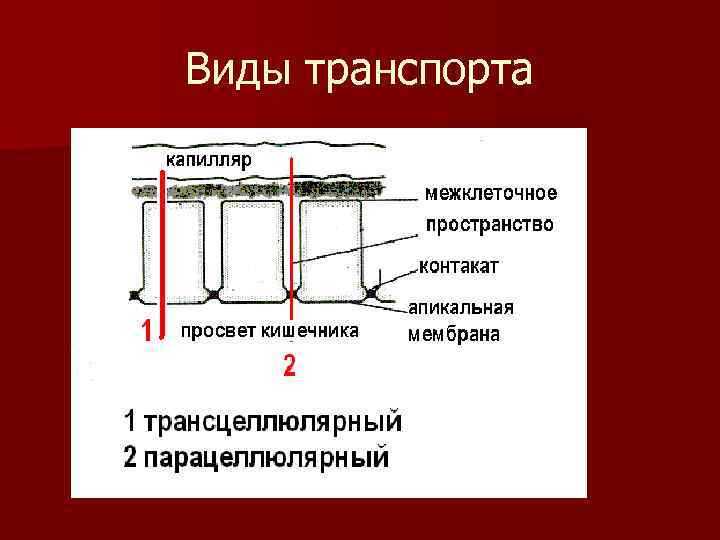 Виды транспорта

капилляр

межклеточное пространство

контакат

апикальная мембрана

1

просвет кишечника

2

1 трансцеллюлярный
2 парацеллюлярный